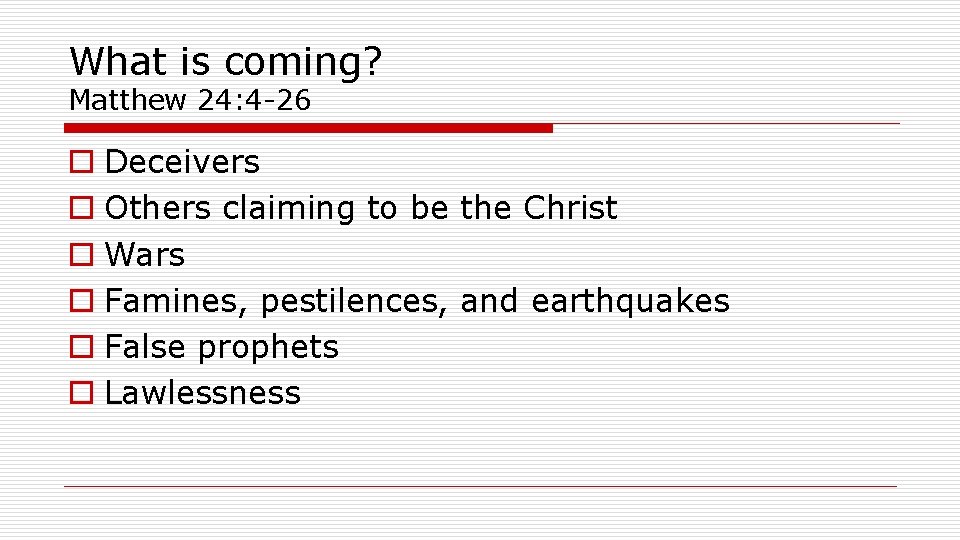 What is coming?
Matthew 24:4-26

- Deceivers
- Others claiming to be the Christ
- Wars
- Famines, pestilences, and earthquakes
- False prophets
- Lawlessness